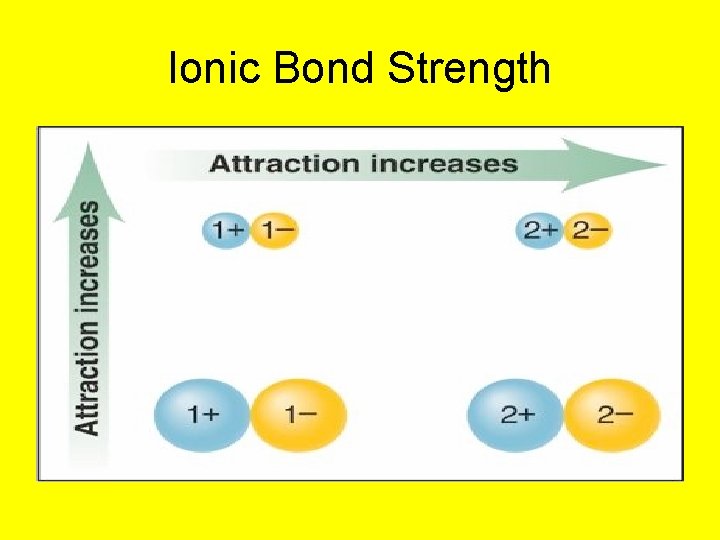 Ionic Bond Strength

Attraction increases

Attraction increases

1+ 1−

2+ 2−

1+ 1−

2+ 2−